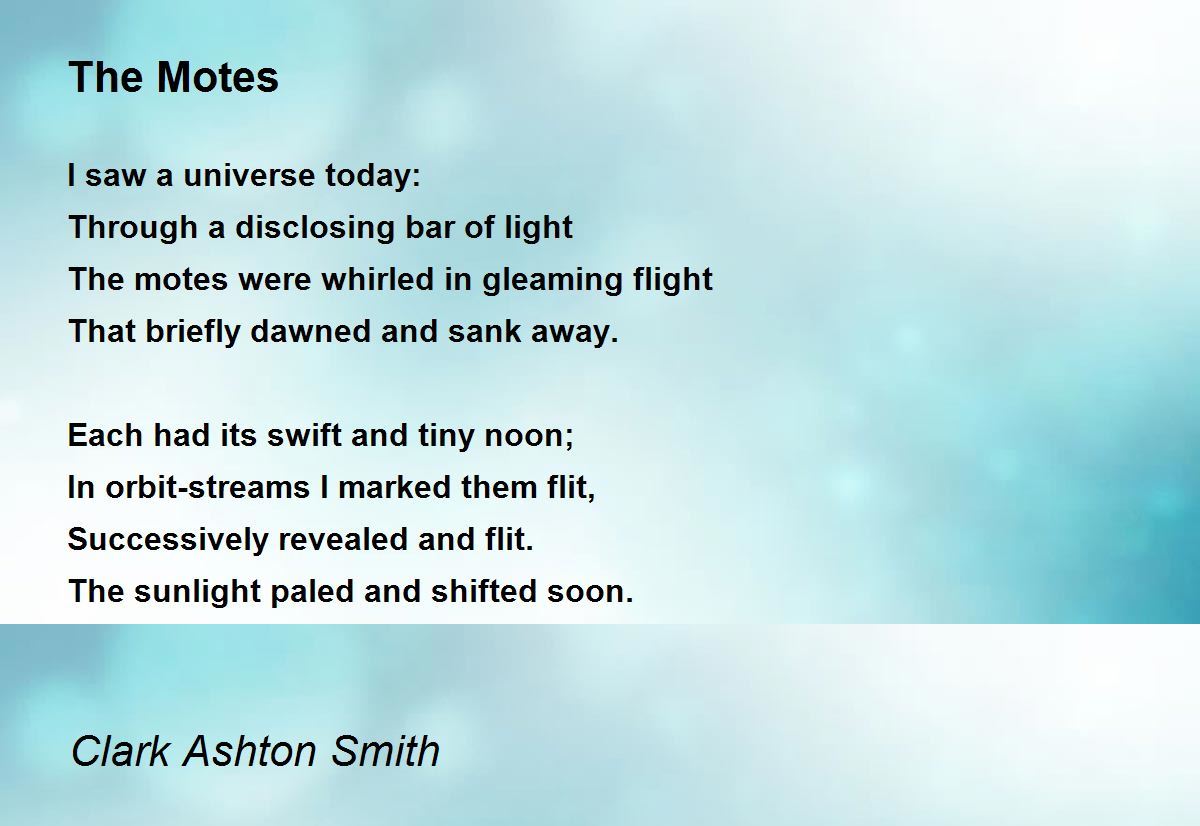 The Motes

I saw a universe today:
Through a disclosing bar of light
The motes were whirled in gleaming flight
That briefly dawned and sank away.

Each had its swift and tiny noon;
In orbit-streams I marked them flit,
Successively revealed and flit.
The sunlight paled and shifted soon.

Clark Ashton Smith